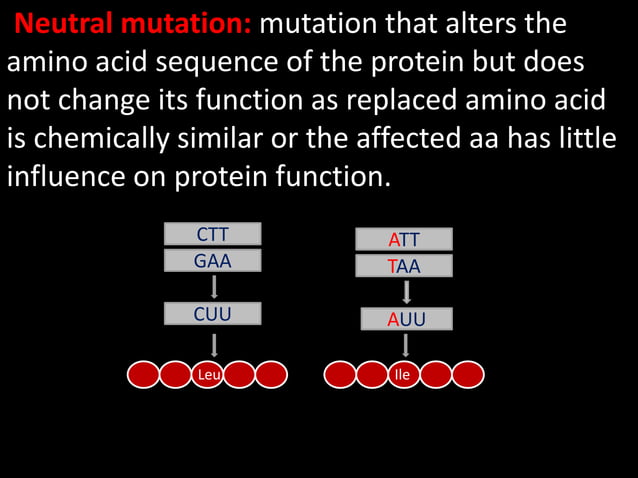 Neutral mutation: mutation that alters the amino acid sequence of the protein but does not change its function as replaced amino acid is chemically similar or the affected aa has little influence on protein function.

CTT
GAA
CUU
Leu

ATT
TAA
AUU
Ile